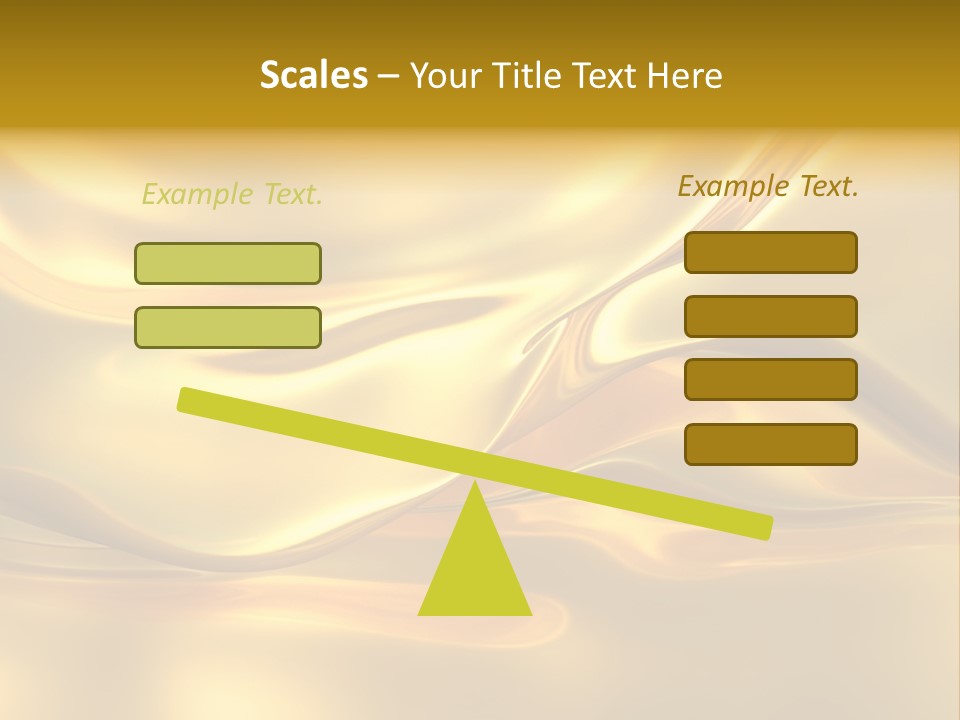 Scales – Your Title Text Here

Example Text.

Example Text.